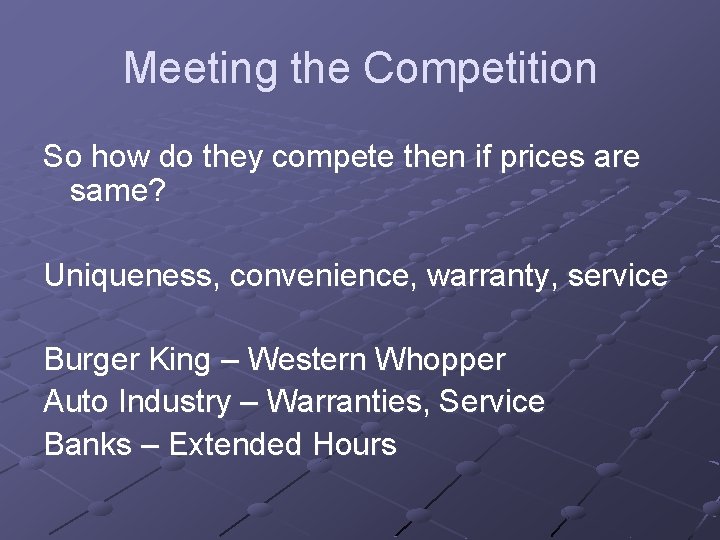 Meeting the Competition

So how do they compete then if prices are same?

Uniqueness, convenience, warranty, service

Burger King – Western Whopper
Auto Industry – Warranties, Service
Banks – Extended Hours